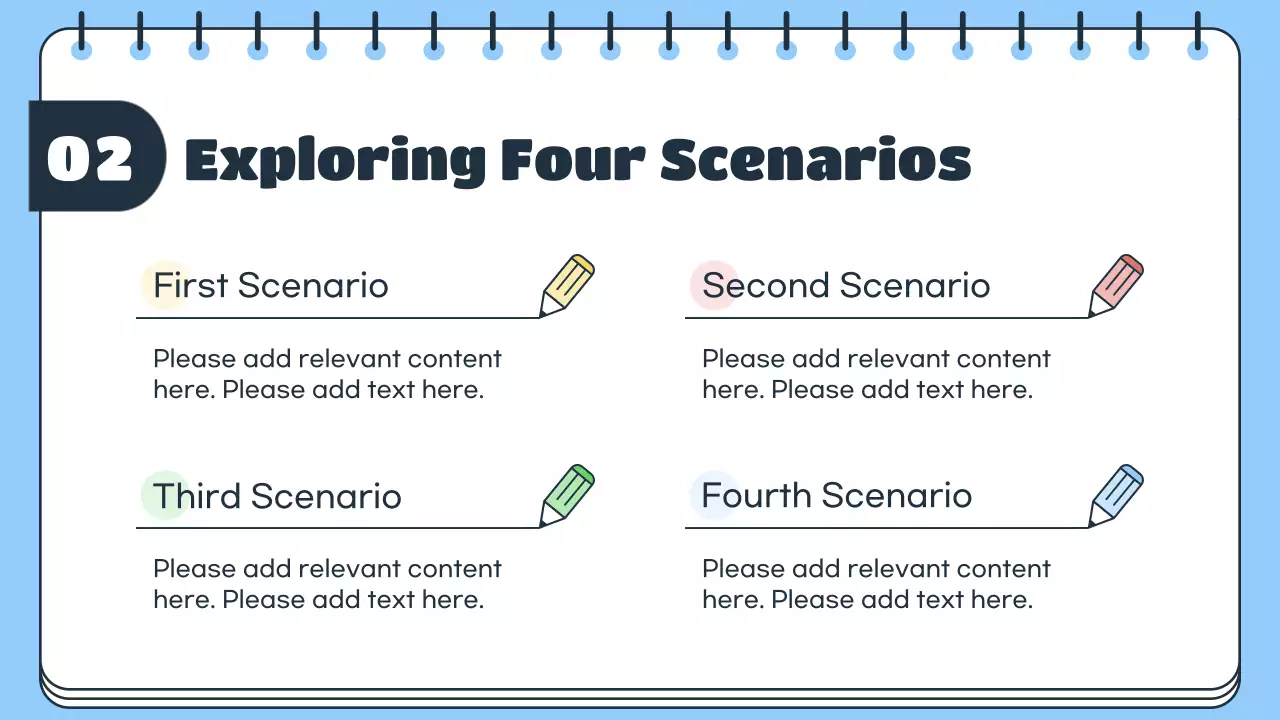 02 Exploring Four Scenarios

First Scenario

Please add relevant content here. Please add text here.

Second Scenario

Please add relevant content here. Please add text here.

Third Scenario

Please add relevant content here. Please add text here.

Fourth Scenario

Please add relevant content here. Please add text here.